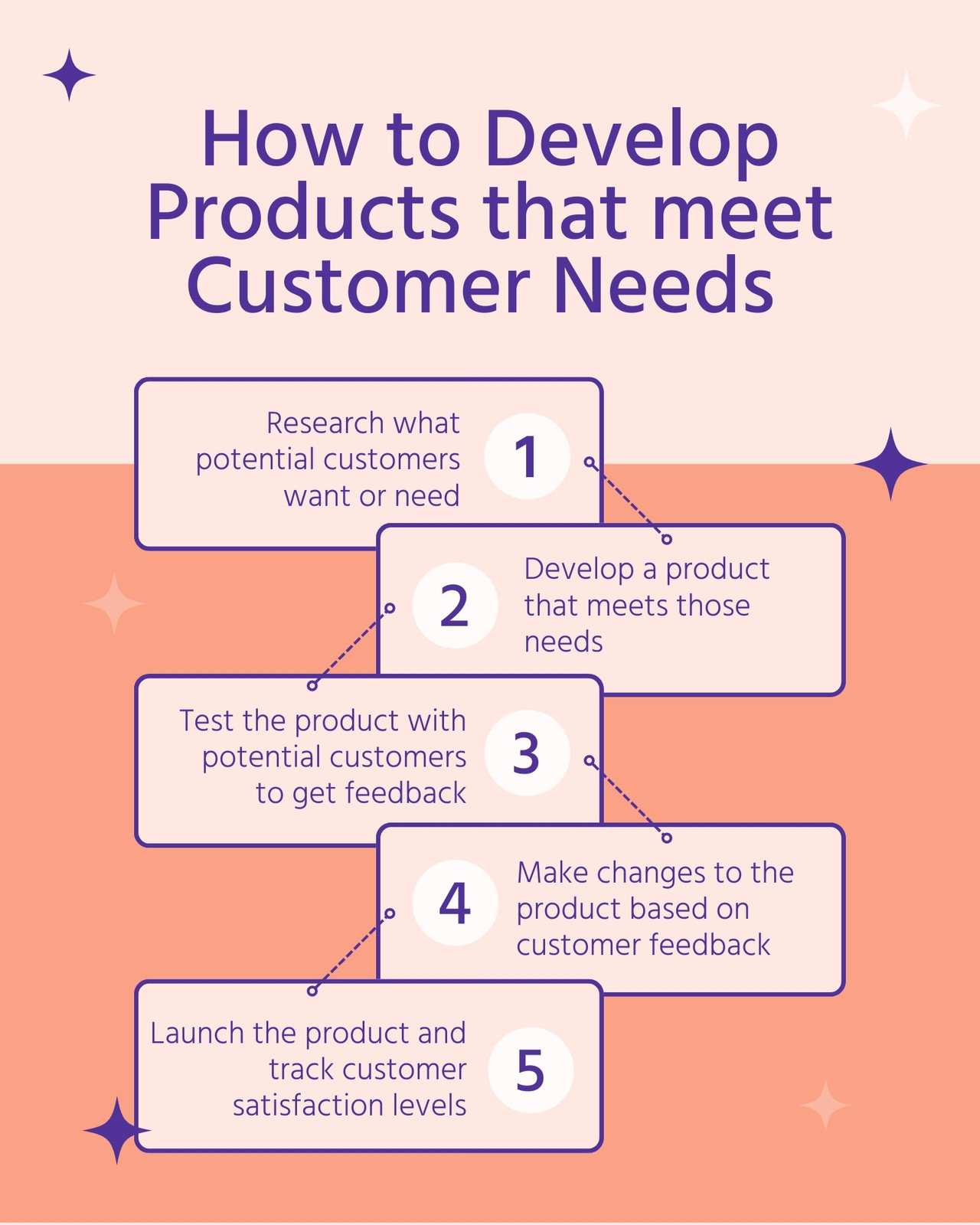 How to Develop Products that meet Customer Needs

Research what potential customers want or need

1

2

Develop a product that meets those needs

Test the product with potential customers to get feedback

3

4

Make changes to the product based on customer feedback

Launch the product and track customer satisfaction levels

5